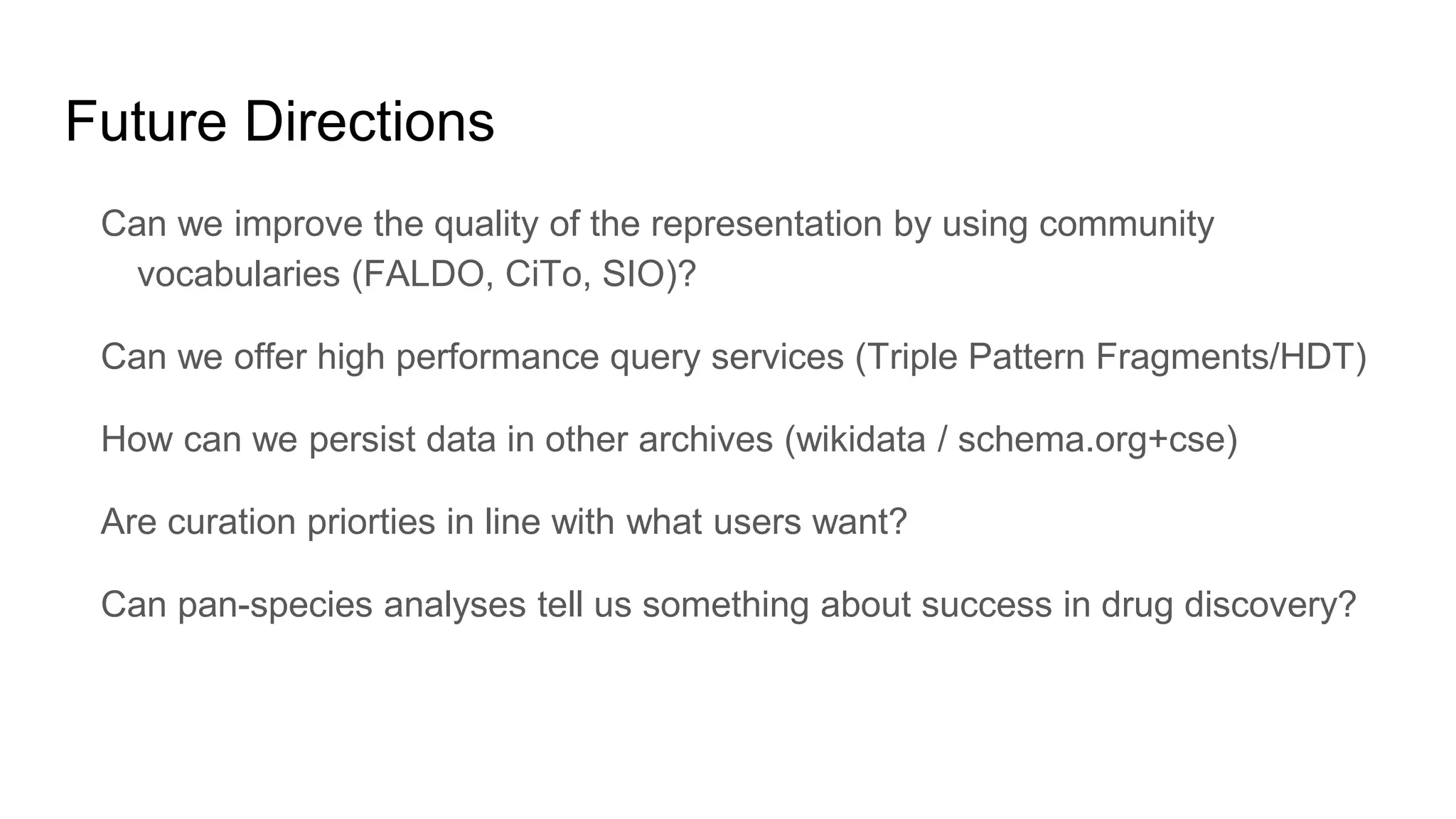 Future Directions

Can we improve the quality of the representation by using community vocabularies (FALDO, CiTo, SIO)?

Can we offer high performance query services (Triple Pattern Fragments/HDT)

How can we persist data in other archives (wikidata / schema.org+cse)

Are curation priorties in line with what users want?

Can pan-species analyses tell us something about success in drug discovery?